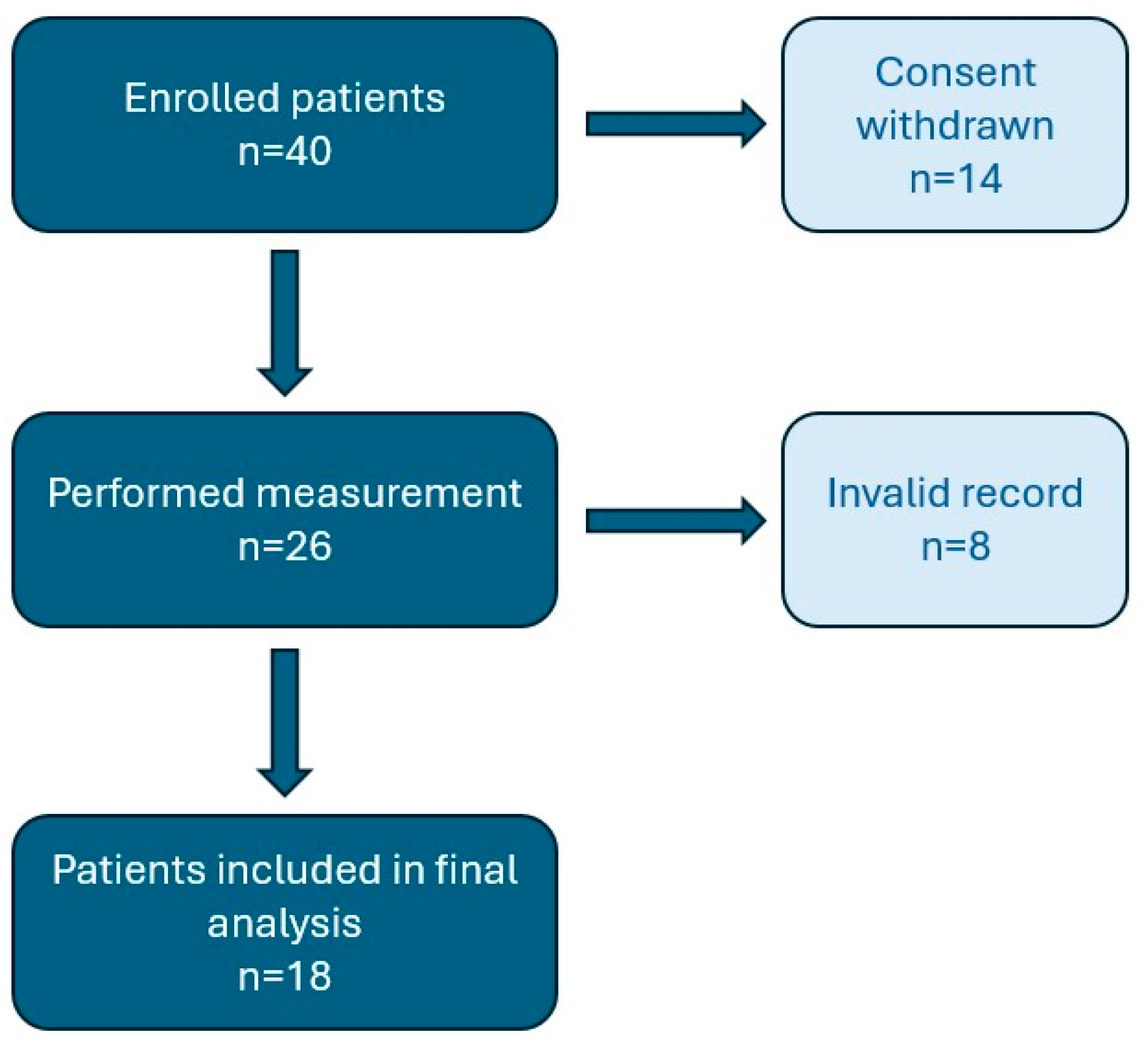 Enrolled patients
n=40

Consent withdrawn
n=14

Performed measurement
n=26

Invalid record
n=8

Patients included in final analysis
n=18